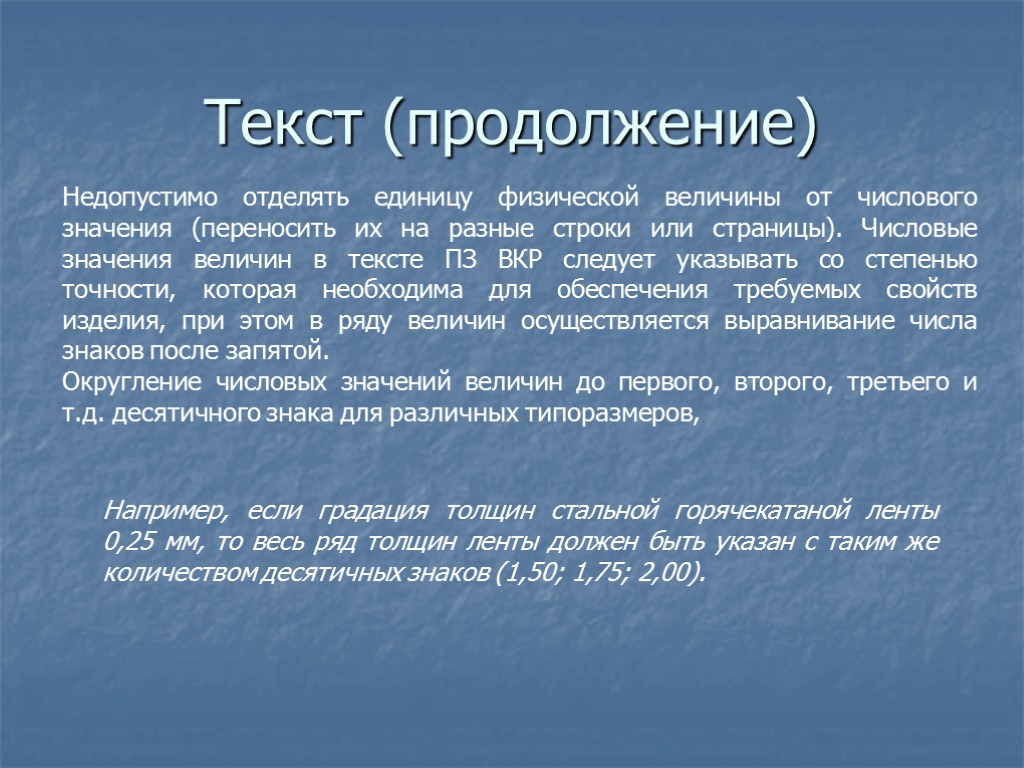 Текст (продолжение)

Недопустимо отделять единицу физической величины от числового значения (переносить их на разные строки или страницы). Числовые значения величин в тексте ПЗ ВКР следует указывать со степенью точности, которая необходима для обеспечения требуемых свойств изделия, при этом в ряду величин осуществляется выравнивание числа знаков после запятой.
Округление числовых значений величин до первого, второго, третьего и т.д. десятичного знака для различных типоразмеров,

Например, если градация толщин стальной горячекатаной ленты 0,25 мм, то весь ряд толщин ленты должен быть указан с таким же количеством десятичных знаков (1,50; 1,75; 2,00).